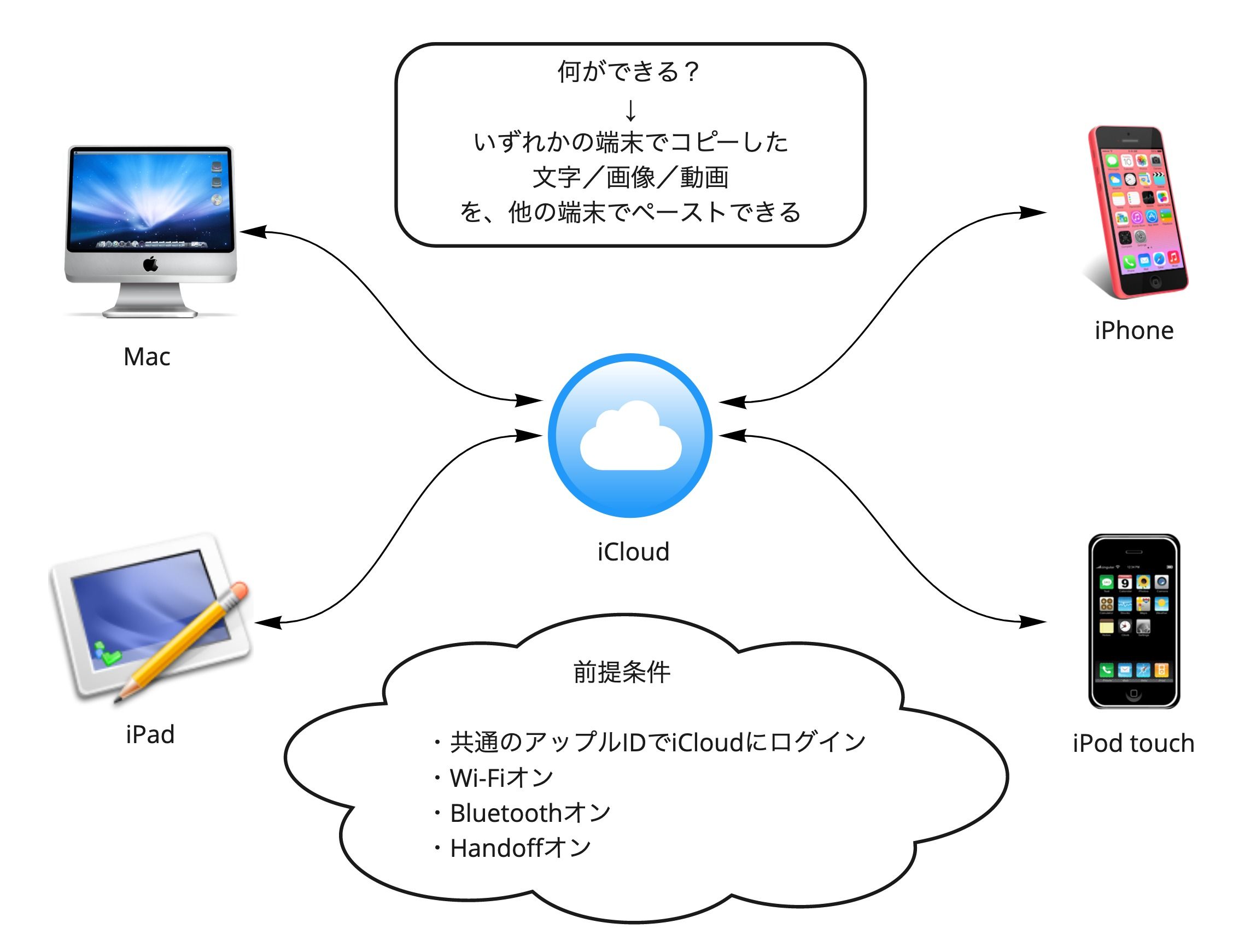 何ができる？
↓
いずれかの端末でコピーした
文字／画像／動画
を、他の端末でペーストできる

Mac

iPhone

iCloud

iPad

iPod touch

前提条件

・共通のアップルIDでiCloudにログイン
・Wi-Fiオン
・Bluetoothオン
・Handoffオン